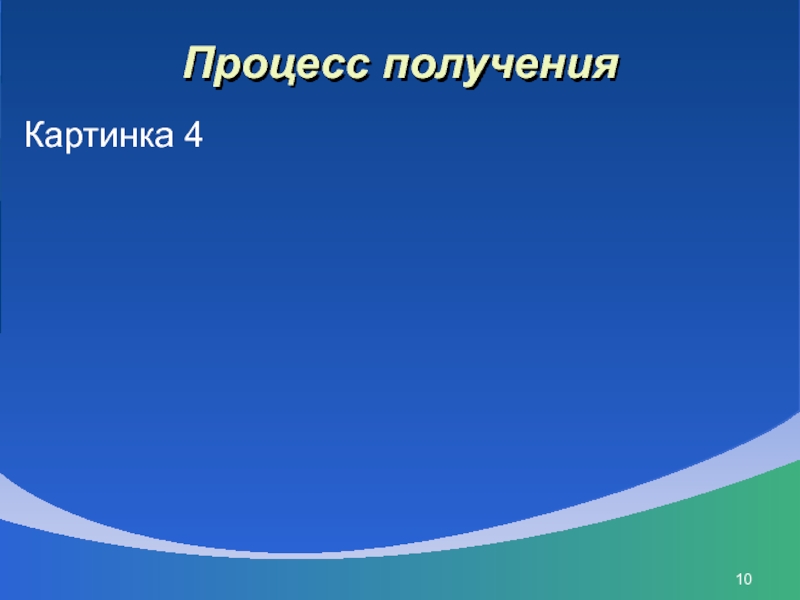 Процесс получения

Картинка 4

10